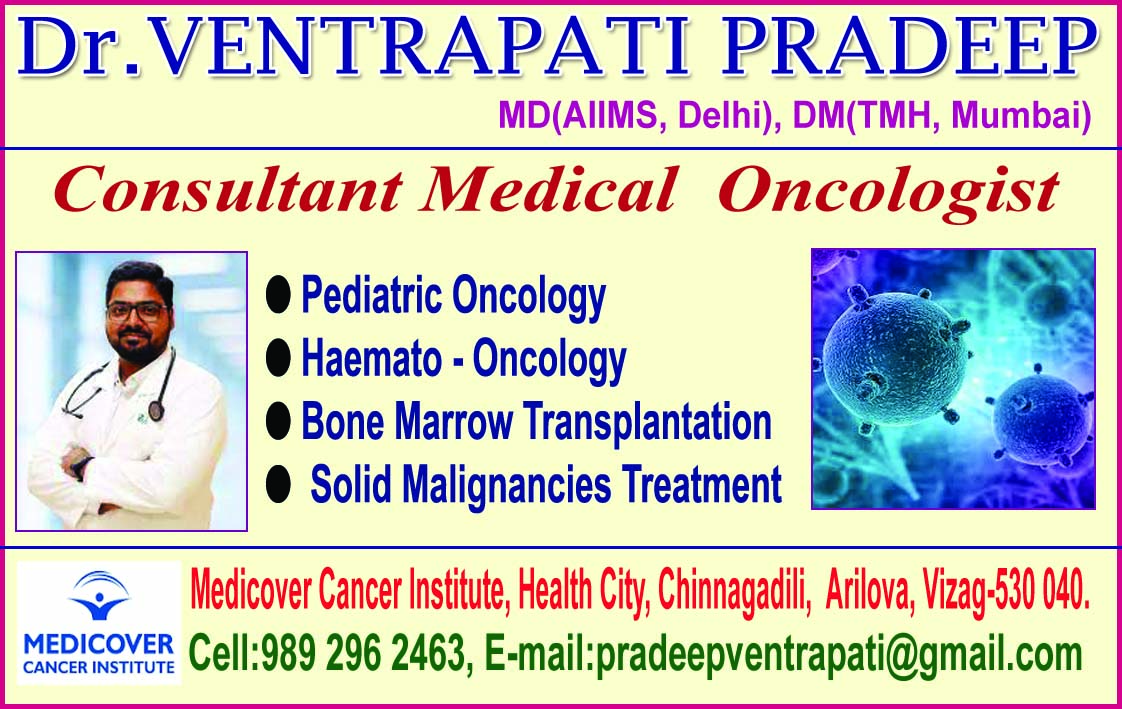 Dr.VENTRAPATI PRADEEP

MD(AIIMS, Delhi), DM(TMH, Mumbai)

Consultant Medical Oncologist

● Pediatric Oncology
● Haemato - Oncology
● Bone Marrow Transplantation
● Solid Malignancies Treatment

MEDICOVER
CANCER INSTITUTE

Medicover Cancer Institute, Health City, Chinnagadili, Arilova, Vizag-530 040.

Cell:989 296 2463, E-mail:pradeepventrapati@gmail.com